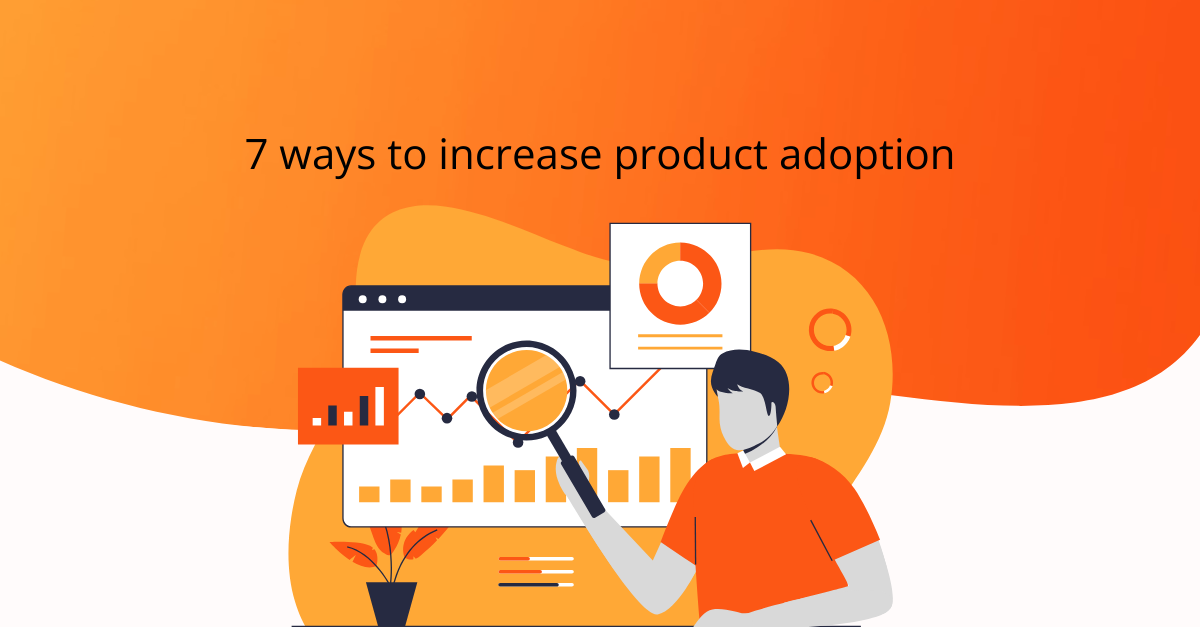 7 ways to increase product adoption